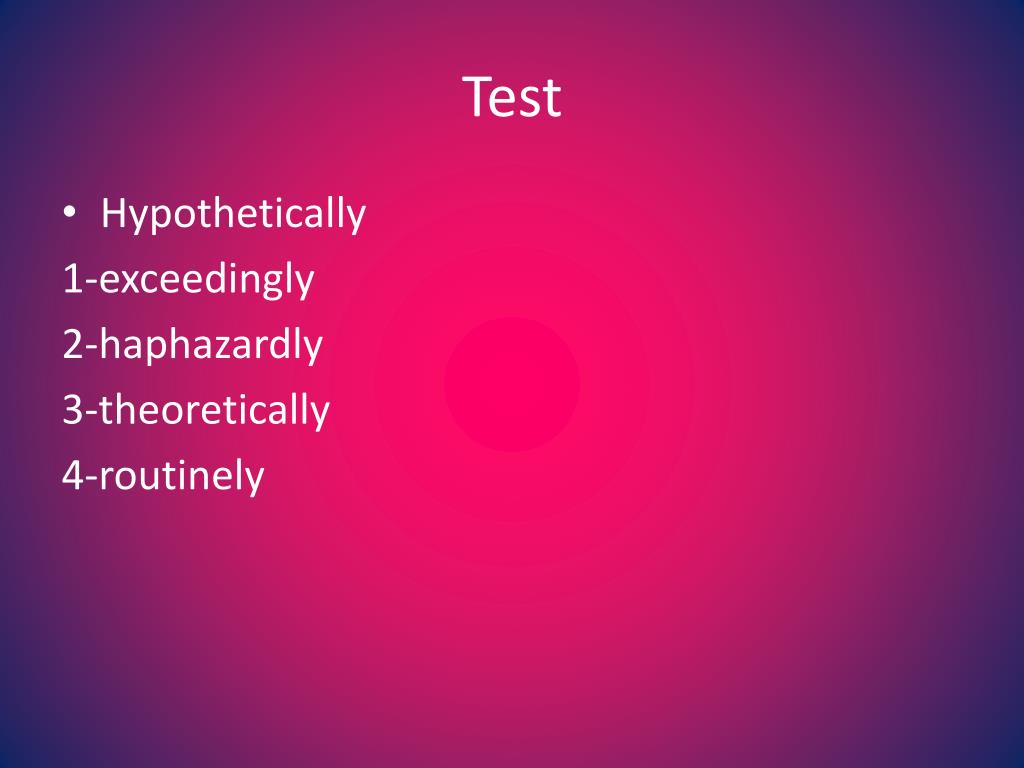 Test

• Hypothetically
1-exceedingly
2-haphazardly
3-theoretically
4-routinely